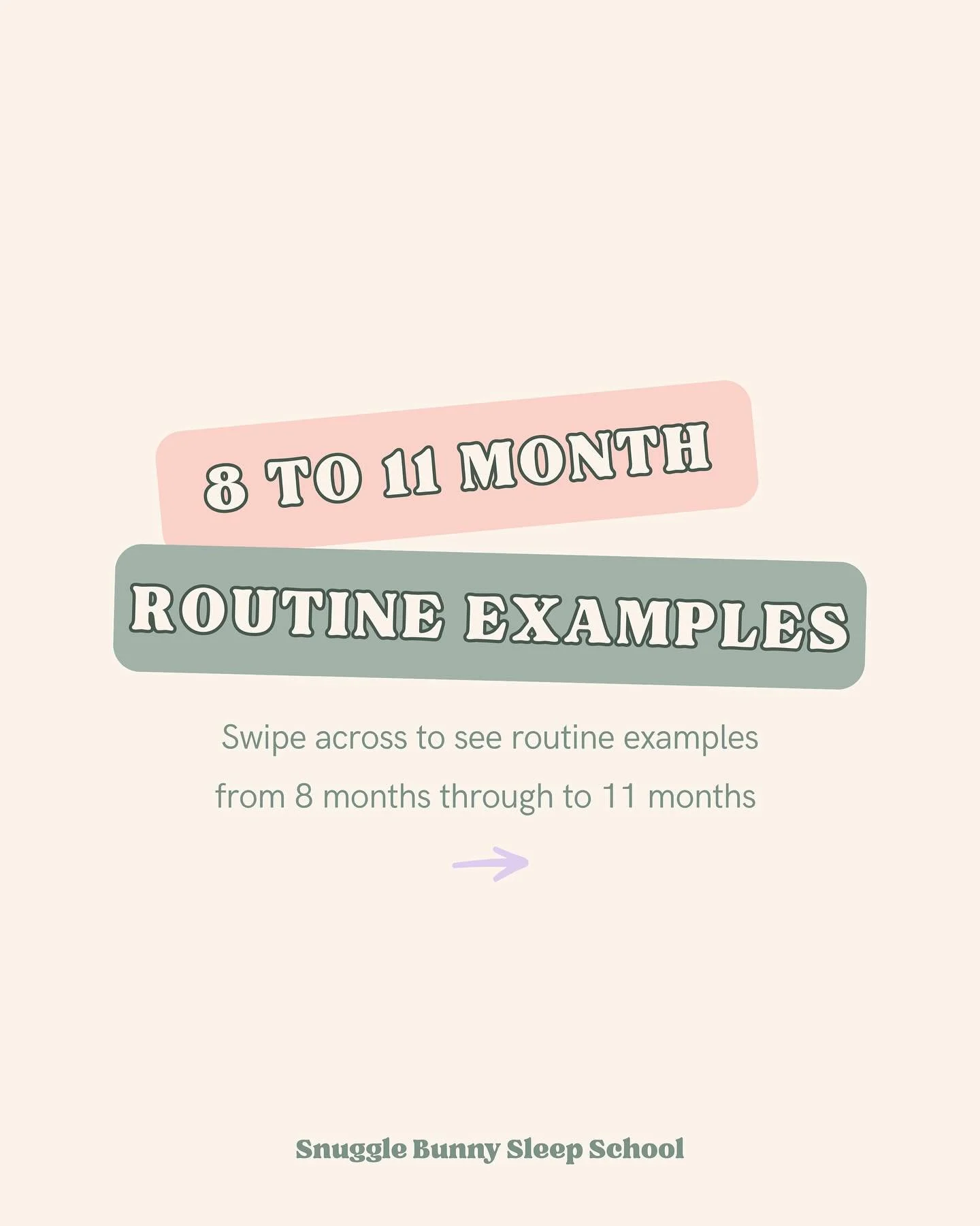 8 TO 11 MONTH

ROUTINE EXAMPLES

Swipe across to see routine examples from 8 months through to 11 months

Snuggle Bunny Sleep School